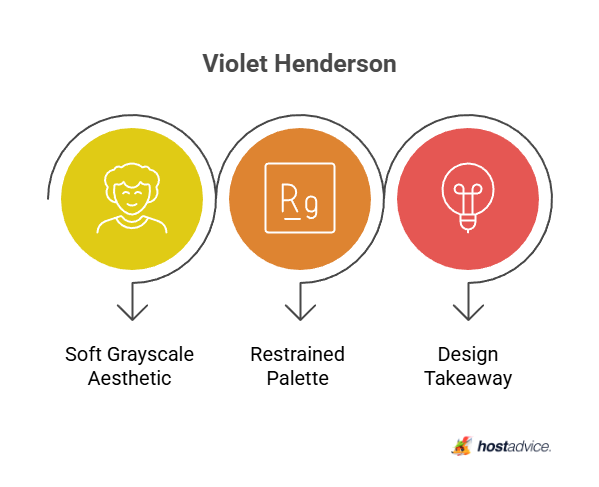 Violet Henderson

Rg

Soft Grayscale Aesthetic

Restrained Palette

Design Takeaway

hostadvice.